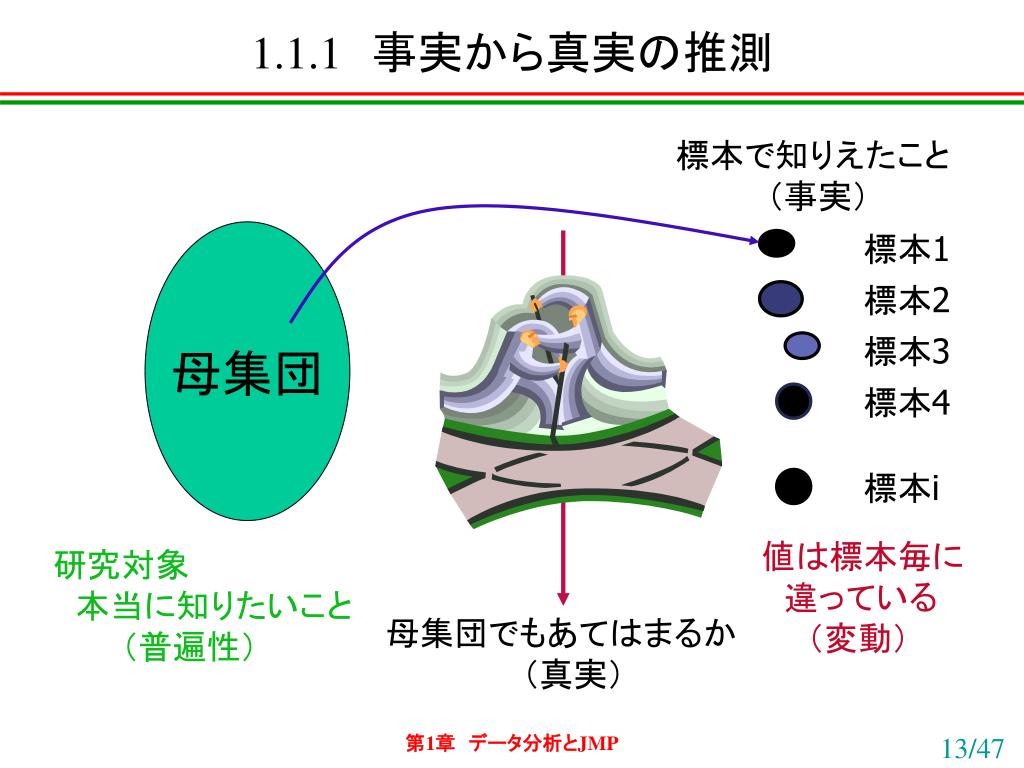 1.1.1 事実から真実の推測

標本で知りえたこと
（事実）

標本1
標本2
標本3
標本4
標本i

母集団

研究対象
本当に知りたいこと
（普遍性）

母集団でもあてはまるか
（真実）

値は標本毎に
違っている
（変動）

第1章 データ分析とJMP

13/47